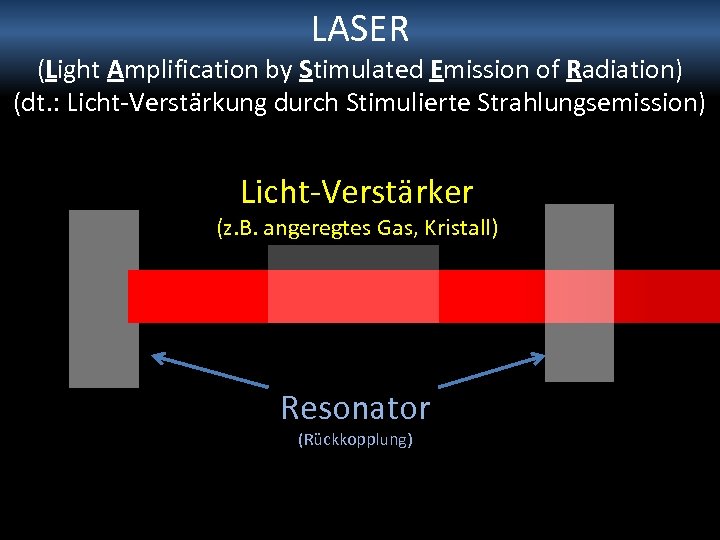 LASER

(Light Amplification by Stimulated Emission of Radiation)
(dt.: Licht-Verstärkung durch Stimulierte Strahlungsemission)

Licht-Verstärker
(z.B. angeregtes Gas, Kristall)

Resonator
(Rückkopplung)